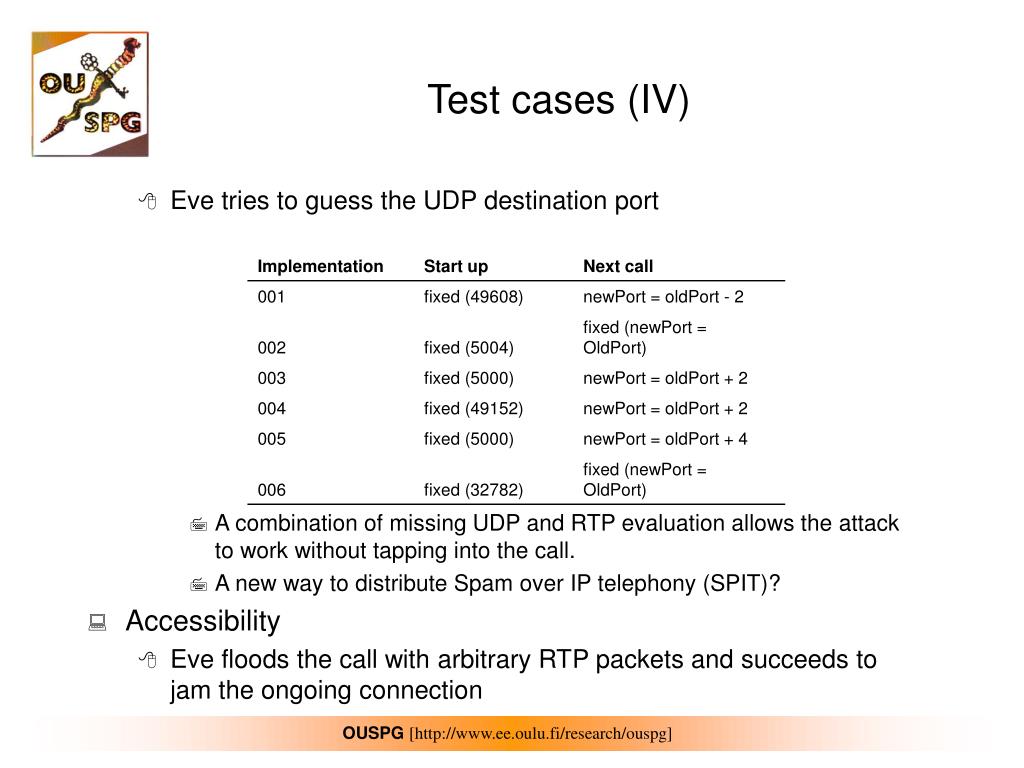 OU SPG

Test cases (IV)

Eve tries to guess the UDP destination port

| Implementation | Start up | Next call |
|---|---|---|
| 001 | fixed (49608) | newPort = oldPort - 2 |
| 002 | fixed (5004) | fixed (newPort = OldPort) |
| 003 | fixed (5000) | newPort = oldPort + 2 |
| 004 | fixed (49152) | newPort = oldPort + 2 |
| 005 | fixed (5000) | newPort = oldPort + 4 |
| 006 | fixed (32782) | fixed (newPort = OldPort) |

A combination of missing UDP and RTP evaluation allows the attack to work without tapping into the call.

A new way to distribute Spam over IP telephony (SPIT)?

Accessibility

Eve floods the call with arbitrary RTP packets and succeeds to jam the ongoing connection

OUSPG [http://www.ee.oulu.fi/research/ouspg]